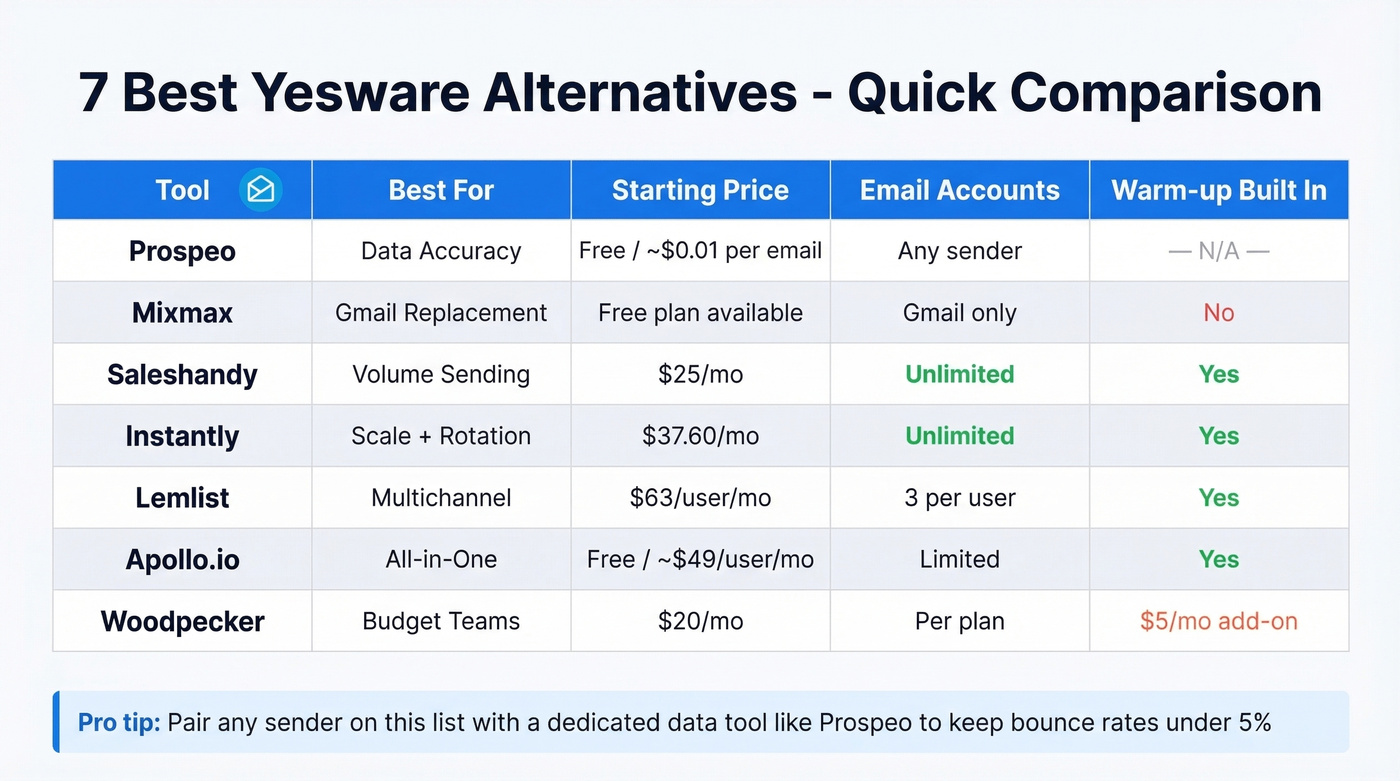 7 Best Yesware Alternatives - Quick Comparison

| Tool | Best For | Starting Price | Email Accounts | Warm-up Built In |
|---|---|---|---|---|
| Prospeo | Data Accuracy | Free / ~\$0.01 per email | Any sender | — N/A — |
| Mixmax | Gmail Replacement | Free plan available | Gmail only | No |
| Saleshandy | Volume Sending | \$25/mo | Unlimited | Yes |
| Instantly | Scale + Rotation | \$37.60/mo | Unlimited | Yes |
| Lemlist | Multichannel | \$63/user/mo | 3 per user | Yes |
| Apollo.io | All-in-One | Free / ~\$49/user/mo | Limited | Yes |
| Woodpecker | Budget Teams | \$20/mo | Per plan | \$5/mo add-on |

Pro tip: Pair any sender on this list with a dedicated data tool like Prospeo to keep bounce rates under 5%